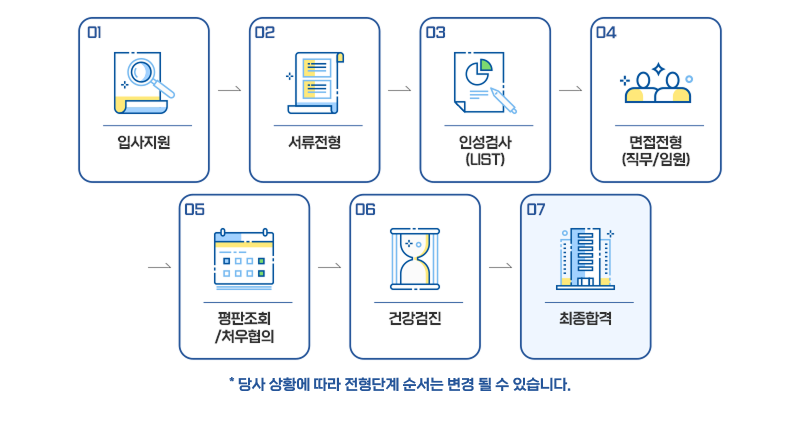 01
입사지원

02
서류전형

03
인성검사
(LIST)

04
면접전형
(직무/임원)

05
평판조회
/처우협의

06
건강검진

07
최종합격

* 당사 상황에 따라 전형단계 순서는 변경 될 수 있습니다.